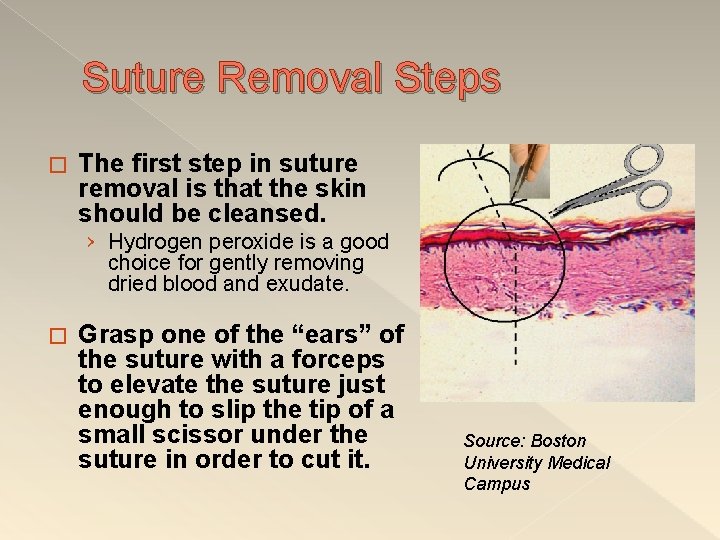 Suture Removal Steps

□ The first step in suture removal is that the skin should be cleansed.

› Hydrogen peroxide is a good choice for gently removing dried blood and exudate.

□ Grasp one of the “ears” of the suture with a forceps to elevate the suture just enough to slip the tip of a small scissor under the suture in order to cut it.

Source: Boston University Medical Campus